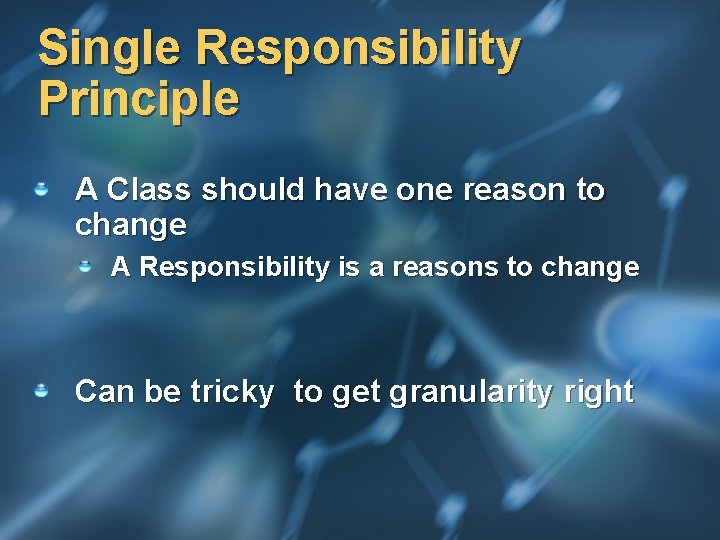 Single Responsibility Principle

A Class should have one reason to change

A Responsibility is a reasons to change

Can be tricky  to get granularity right